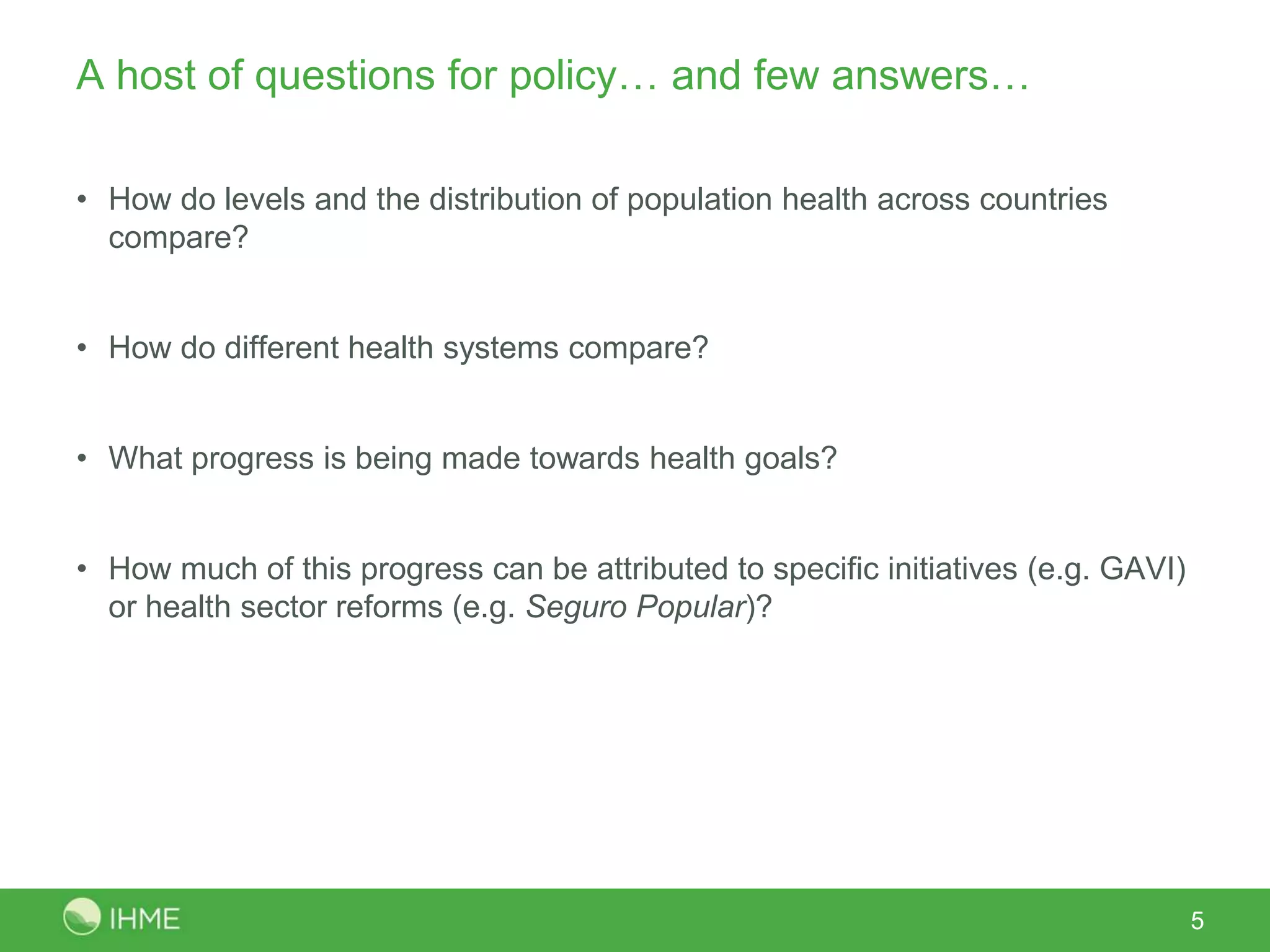 A host of questions for policy… and few answers…

• How do levels and the distribution of population health across countries compare?

• How do different health systems compare?

• What progress is being made towards health goals?

• How much of this progress can be attributed to specific initiatives (e.g. GAVI) or health sector reforms (e.g. Seguro Popular)?

IHME

5